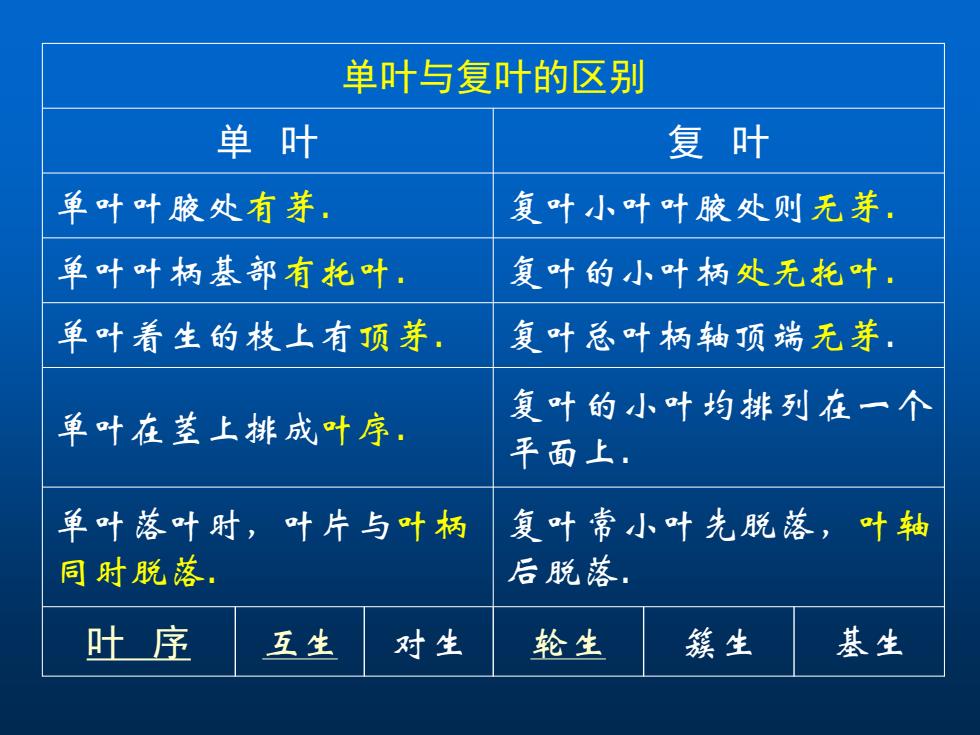 单叶与复叶的区别

| 单 叶 | 复 叶 |
|---|---|
| 单叶叶腋处有芽. | 复叶小叶叶腋处则无芽. |
| 单叶叶柄基部有托叶. | 复叶的小叶柄处无托叶. |
| 单叶着生的枝上有顶芽. | 复叶总叶柄轴顶端无芽. |
| 单叶在茎上排成叶序. | 复叶的小叶均排列在一个平面上. |
| 单叶落叶时，叶片与叶柄同时脱落. | 复叶常小叶先脱落，叶轴后脱落. |

| 叶 序 | 互生 | 对生 | 轮生 | 簇生 | 基生 |
|---|---|---|---|---|---|